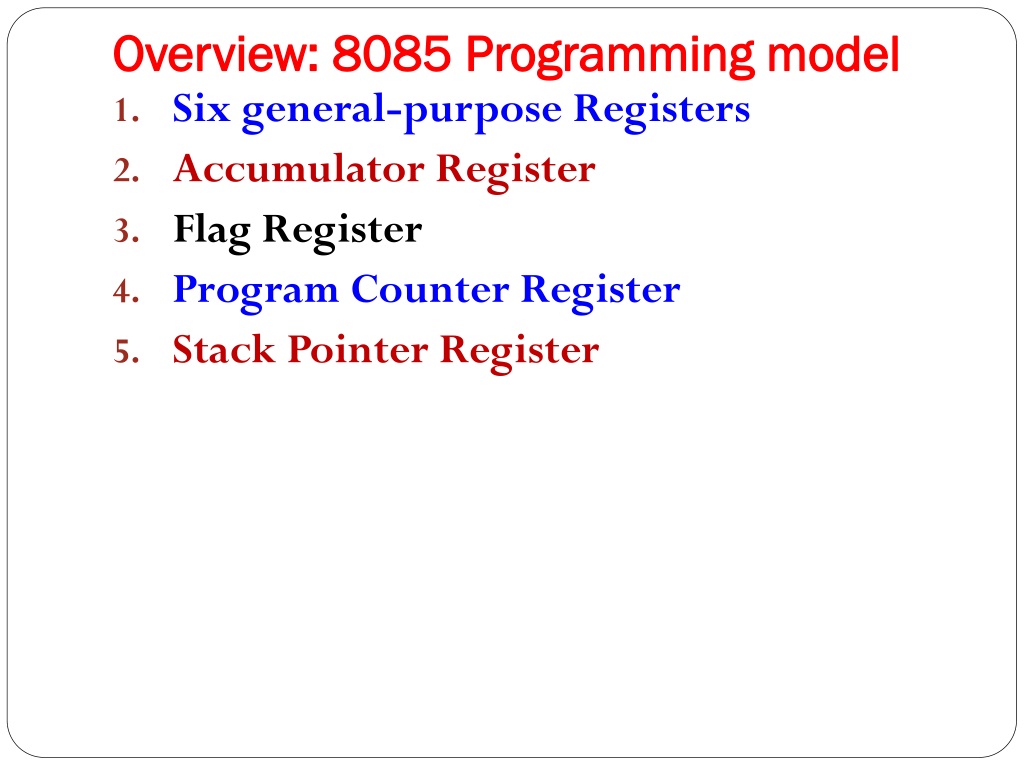 Overview: 8085 Programming model

1. Six general-purpose Registers
2. Accumulator Register
3. Flag Register
4. Program Counter Register
5. Stack Pointer Register